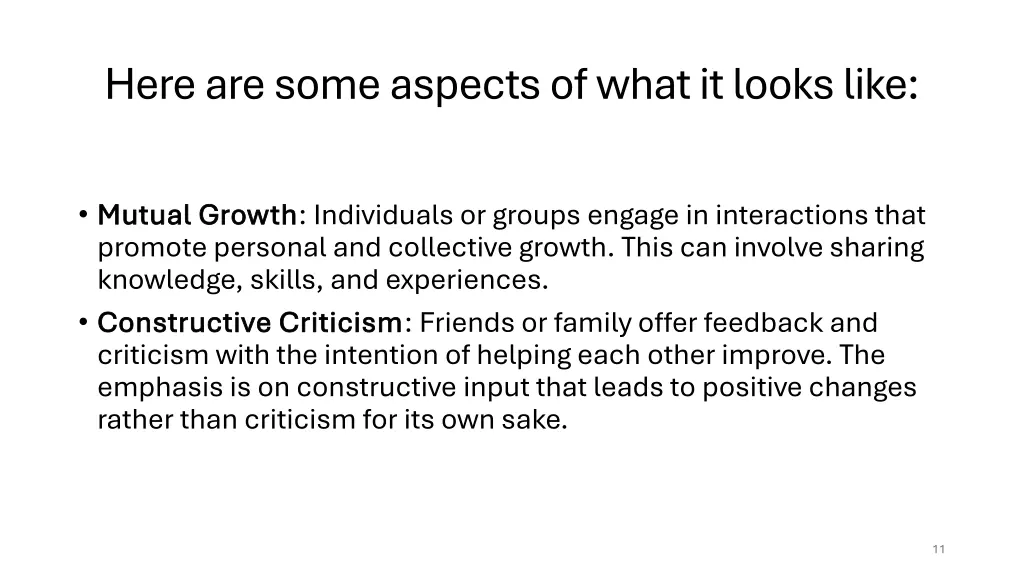 Here are some aspects of what it looks like:

• Mutual Growth: Individuals or groups engage in interactions that promote personal and collective growth. This can involve sharing knowledge, skills, and experiences.
• Constructive Criticism: Friends or family offer feedback and criticism with the intention of helping each other improve. The emphasis is on constructive input that leads to positive changes rather than criticism for its own sake.

11